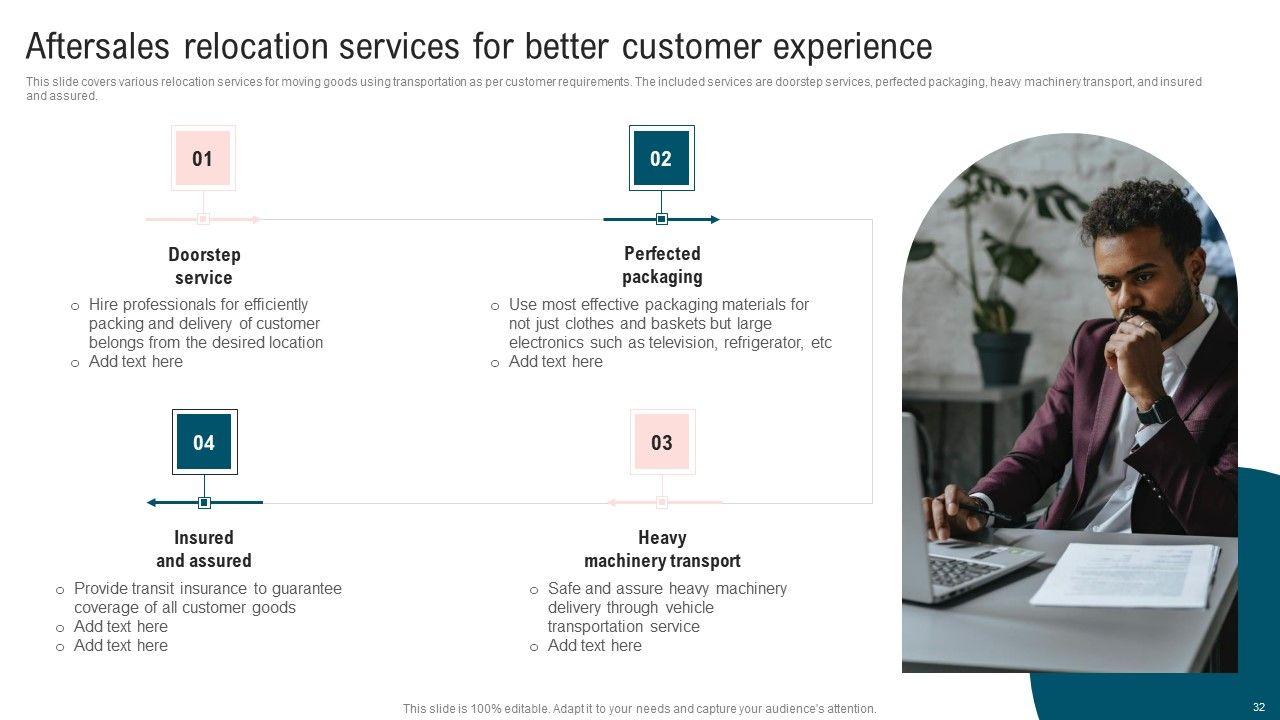 Aftersales relocation services for better customer experience

This slide covers various relocation services for moving goods using transportation as per customer requirements. The included services are doorstep services, perfected packaging, heavy machinery transport, and insured and assured.

01

Doorstep service

o Hire professionals for efficiently packing and delivery of customer belongs from the desired location
o Add text here

02

Perfected packaging

o Use most effective packaging materials for not just clothes and baskets but large electronics such as television, refrigerator, etc
o Add text here

04

Insured and assured

o Provide transit insurance to guarantee coverage of all customer goods
o Add text here
o Add text here

03

Heavy machinery transport

o Safe and assure heavy machinery delivery through vehicle transportation service
o Add text here

This slide is 100% editable. Adapt it to your needs and capture your audience's attention.

32